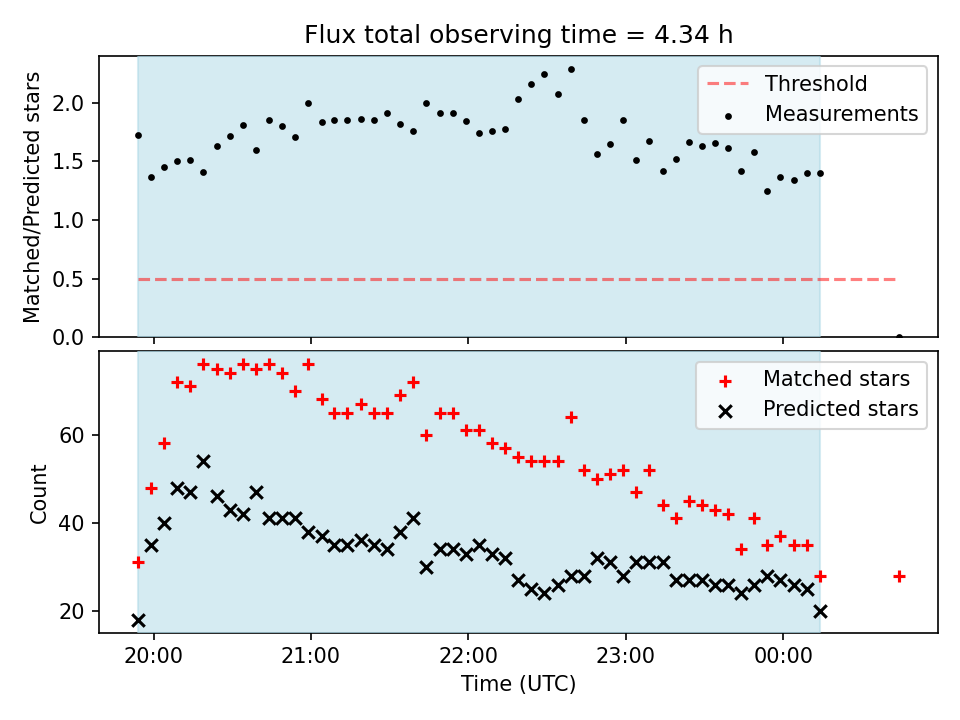 Flux total observing time = 4.34 h

Matched/Predicted stars

2.0
1.5
1.0
0.5
0.0

Threshold
Measurements

Count

60
40
20

Matched stars
Predicted stars

20:00
21:00
22:00
23:00
00:00

Time (UTC)